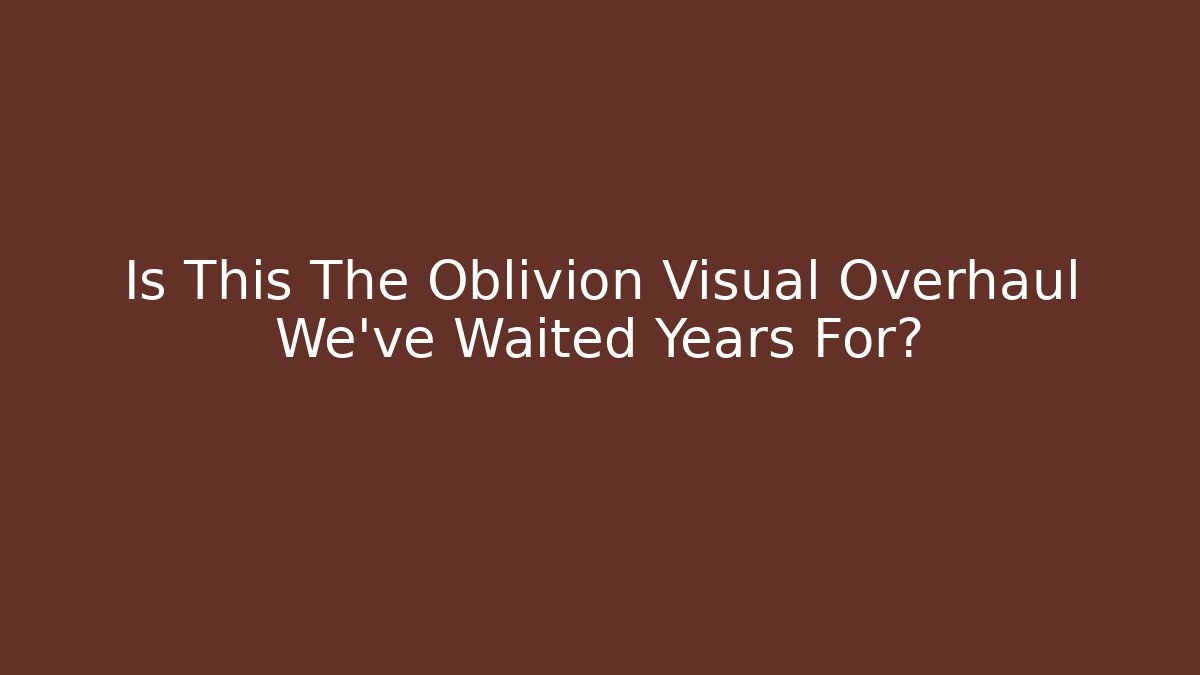 Is This The Oblivion Visual Overhaul We've Waited Years For?